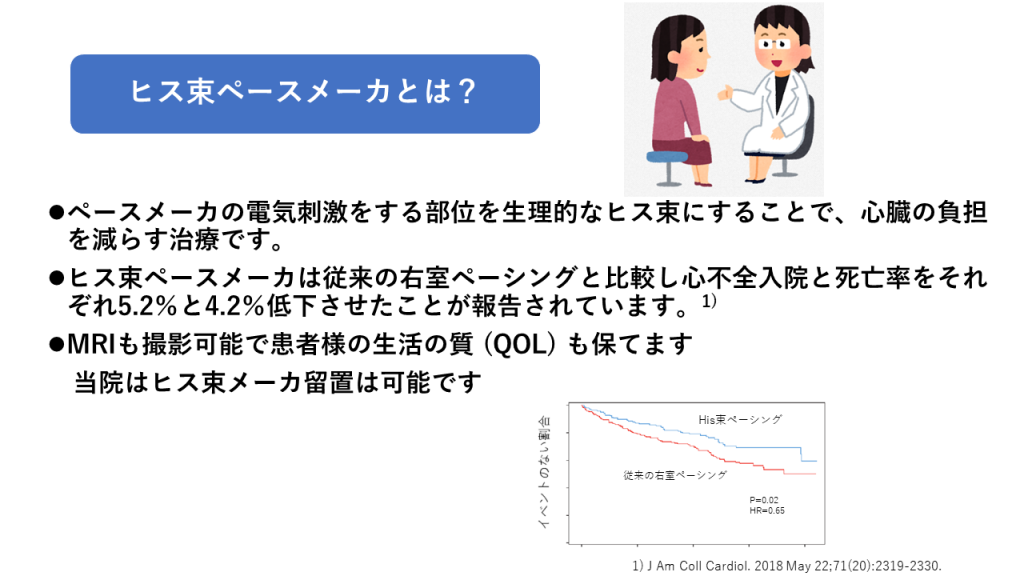 ヒス束ペースメーカとは？

●ペースメーカの電気刺激をする部位を生理的なヒス束にすることで、心臓の負担を減らす治療です。

●ヒス束ペースメーカは従来の右室ペーシングと比較し心不全入院と死亡率をそれぞれ5.2%と4.2%低下させたことが報告されています。$^{1)}$

●MRIも撮影可能で患者様の生活の質 (QOL) も保てます

当院はヒス束メーカ留置は可能です

イベントのない割合

His束ペーシング

従来の右室ペーシング

P=0.02
HR=0.65

1) J Am Coll Cardiol. 2018 May 22;71(20):2319-2330.